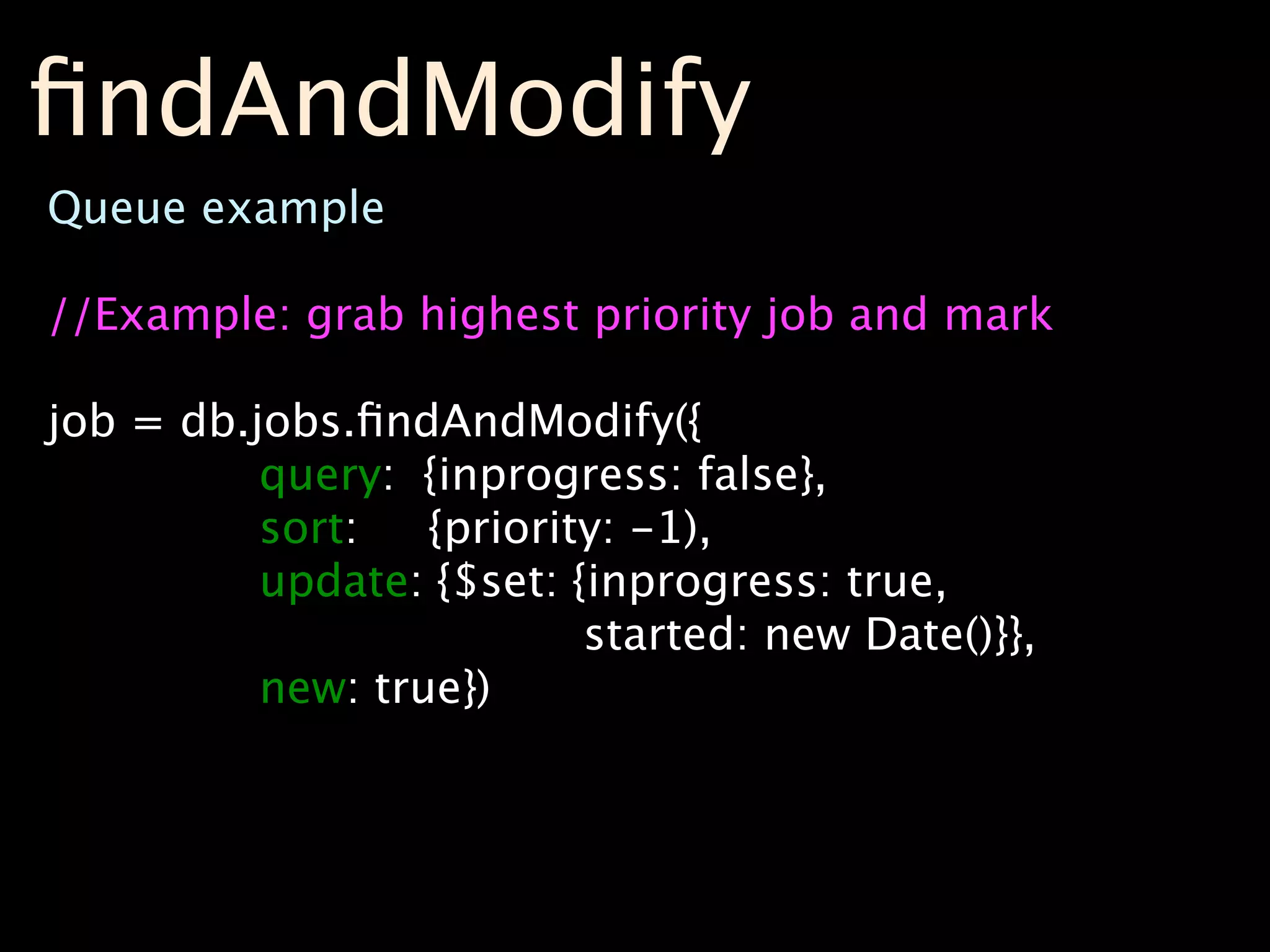 findAndModify

Queue example

//Example: grab highest priority job and mark

job = db.jobs.findAndModify({
query: {inprogress: false},
sort: {priority: -1),
update: {$set: {inprogress: true,
started: new Date()}},
new: true})